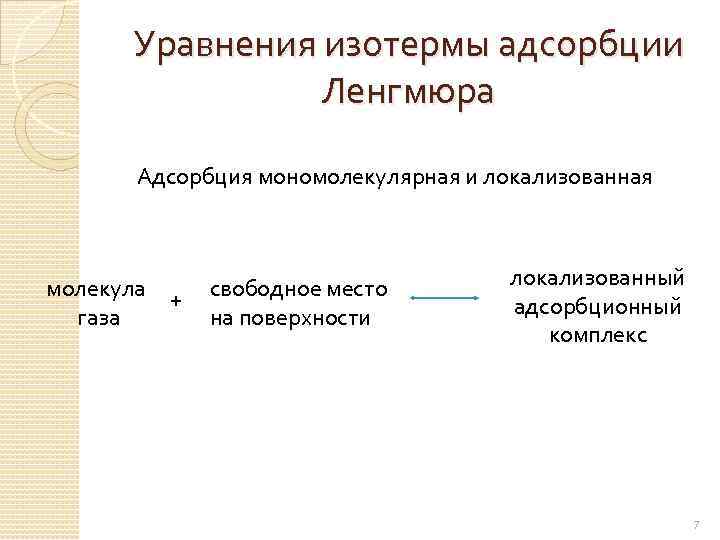 Уравнения изотермы адсорбции Ленгмюра

Адсорбция мономолекулярная и локализованная

молекула газа + свободное место на поверхности ⟷ локализованный адсорбционный комплекс

7